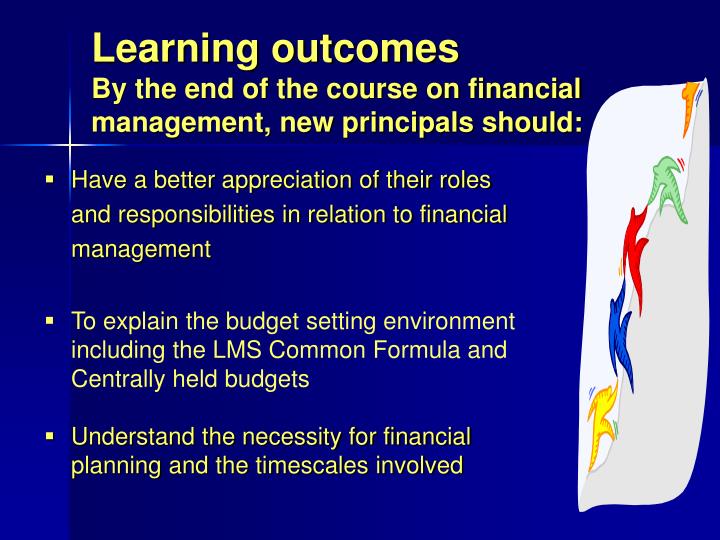 Learning outcomes
By the end of the course on financial management, new principals should:

▪ Have a better appreciation of their roles and responsibilities in relation to financial management

▪ To explain the budget setting environment including the LMS Common Formula and Centrally held budgets

▪ Understand the necessity for financial planning and the timescales involved